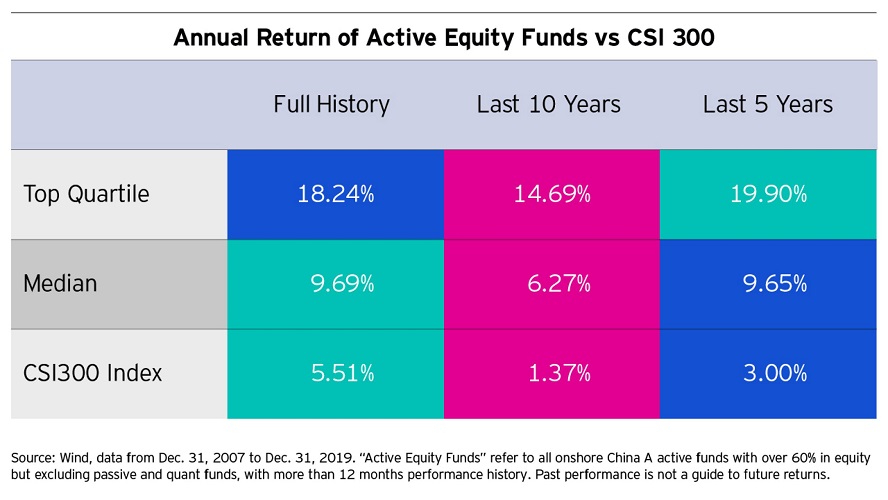 Annual Return of Active Equity Funds vs CSI 300

| | Full History | Last 10 Years | Last 5 Years |
|---|---|---|---|
| Top Quartile | 18.24% | 14.69% | 19.90% |
| Median | 9.69% | 6.27% | 9.65% |
| CSI300 Index | 5.51% | 1.37% | 3.00% |

Source: Wind, data from Dec. 31, 2007 to Dec. 31, 2019. "Active Equity Funds" refer to all onshore China A active funds with over 60% in equity but excluding passive and quant funds, with more than 12 months performance history. Past performance is not a guide to future returns.